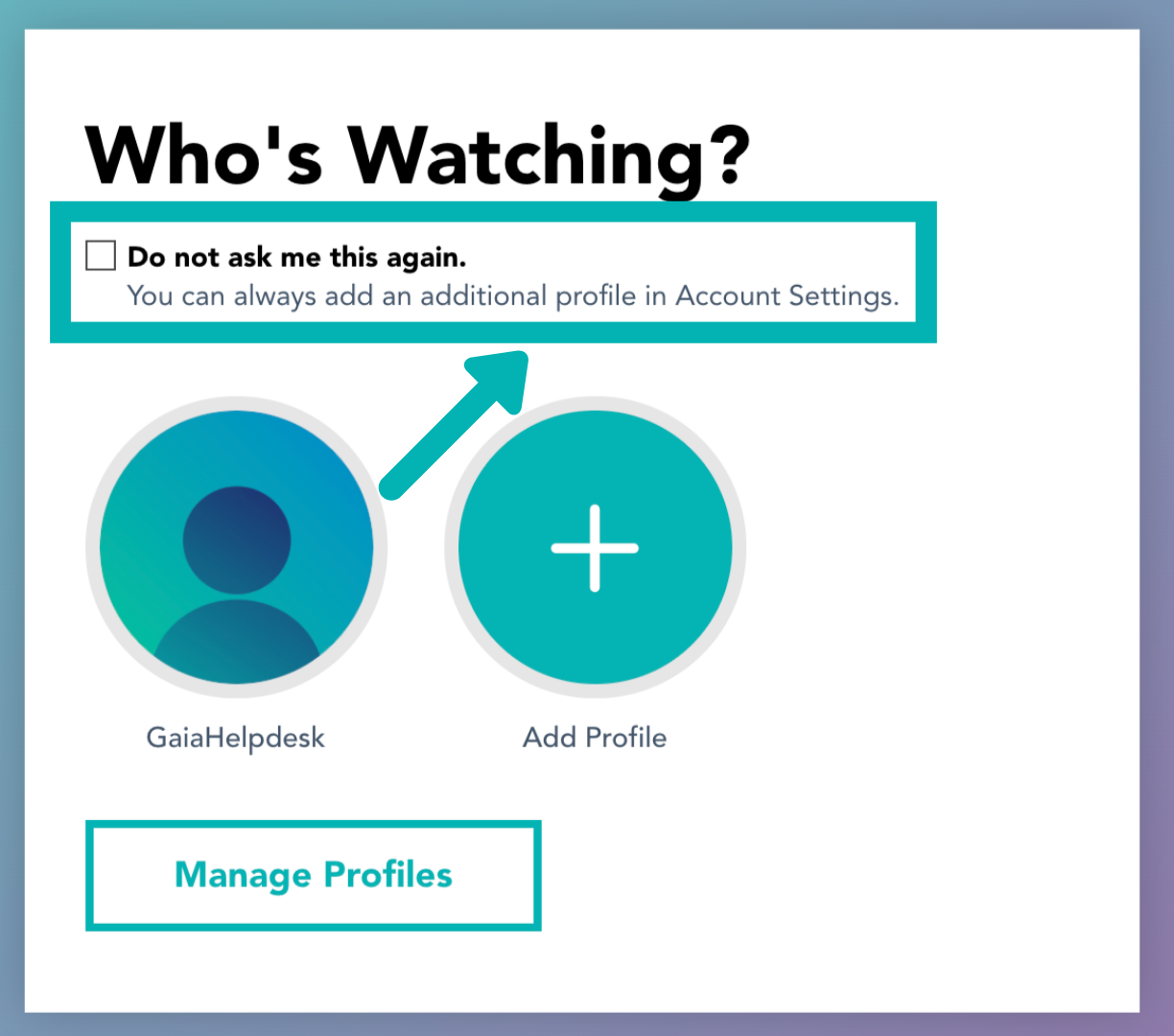 Who's Watching?

Do not ask me this again.
You can always add an additional profile in Account Settings.

GaiaHelpdesk

Add Profile

Manage Profiles